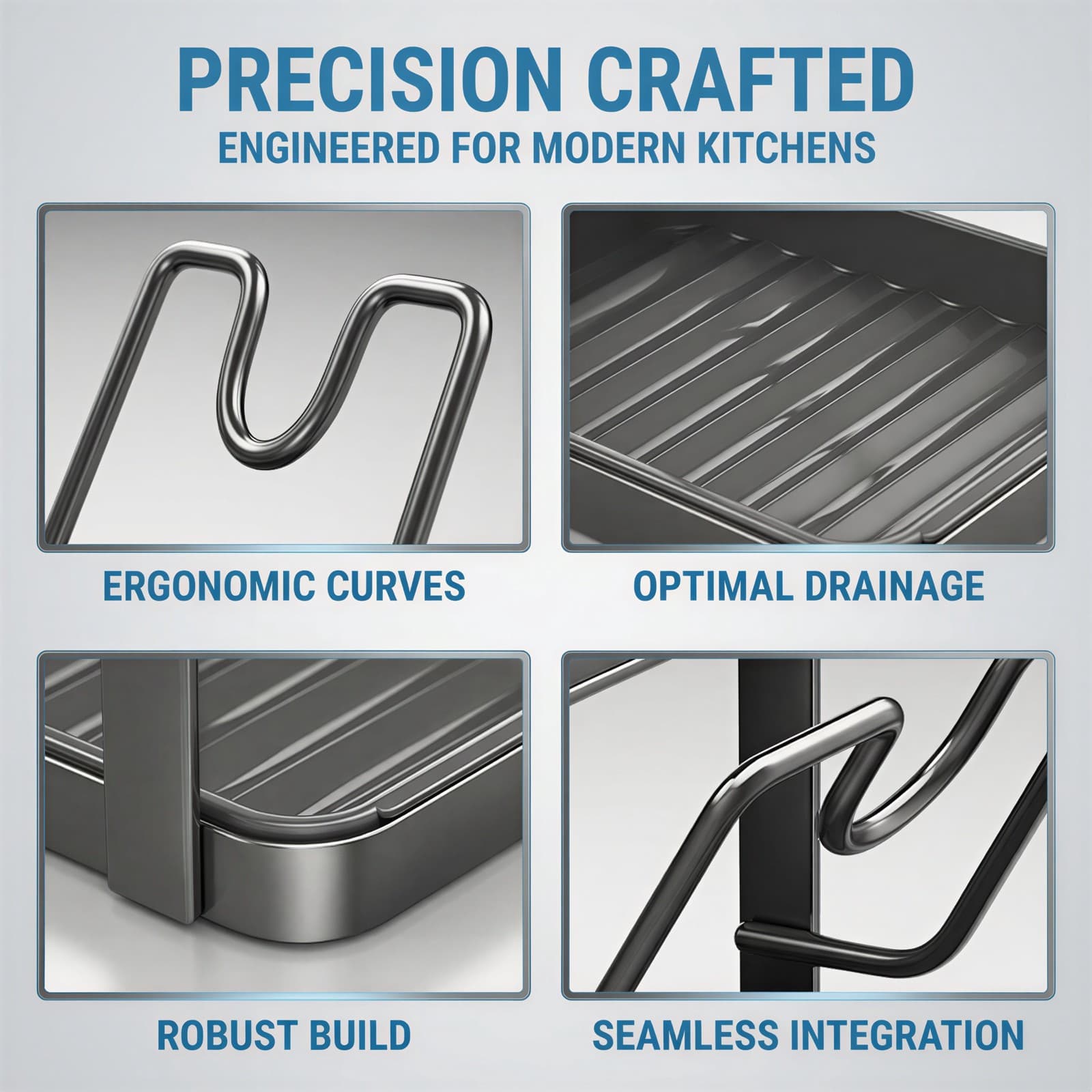 PRECISION CRAFTED
ENGINEERED FOR MODERN KITCHENS

ERGONOMIC CURVES

OPTIMAL DRAINAGE

ROBUST BUILD

SEAMLESS INTEGRATION